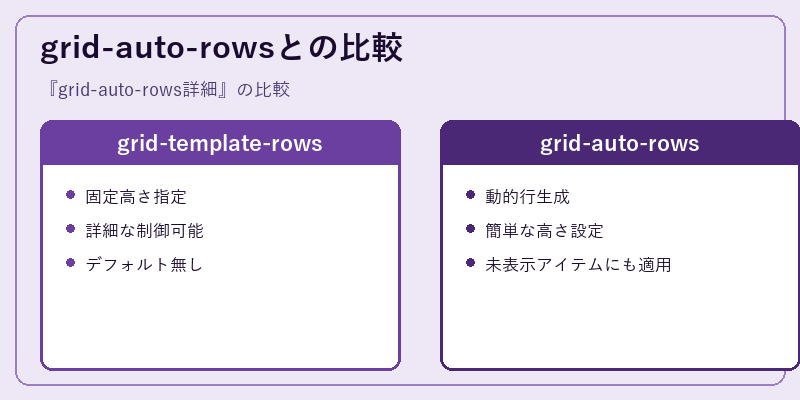 grid-auto-rowsとの比較

『grid-auto-rows詳細』の比較

grid-template-rows

- 固定高さ指定
- 詳細な制御可能
- デフォルト無し

grid-auto-rows

- 動的行生成
- 簡単な高さ設定
- 未表示アイテムにも適用